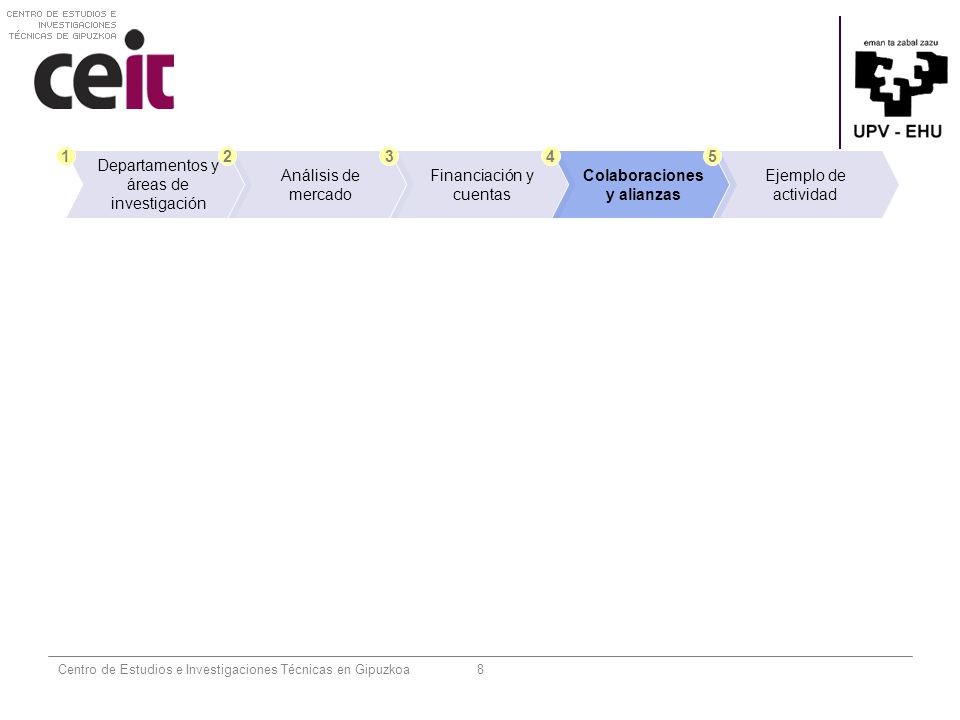 CENTRO DE ESTUDIOS E INVESTIGACIONES TÉCNICAS DE GIPUZKOA

ceit

eman ta zabal zazu

UPV - EHU

1 Departamentos y áreas de investigación

2 Análisis de mercado

3 Financiación y cuentas

4 Colaboraciones y alianzas

5 Ejemplo de actividad

Centro de Estudios e Investigaciones Técnicas en Gipuzkoa 8